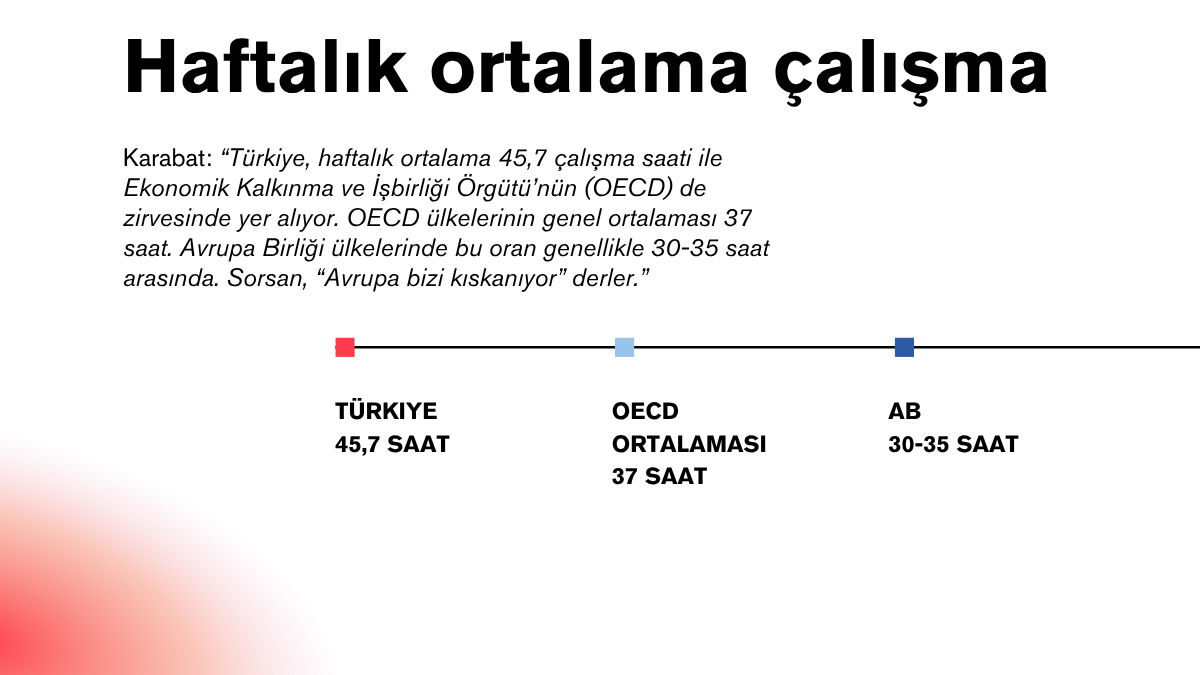 Haftalık ortalama çalışma

Karabat: “Türkiye, haftalık ortalama 45,7 çalışma saati ile Ekonomik Kalkınma ve İşbirliği Örgütü’nün (OECD) de zirvesinde yer alıyor. OECD ülkelerinin genel ortalaması 37 saat. Avrupa Birliği ülkelerinde bu oran genellikle 30-35 saat arasında. Sorsan, “Avrupa bizi kıskanıyor” derler.”

TÜRKIYE
45,7 SAAT

OECD
ORTALAMASI
37 SAAT

AB
30-35 SAAT